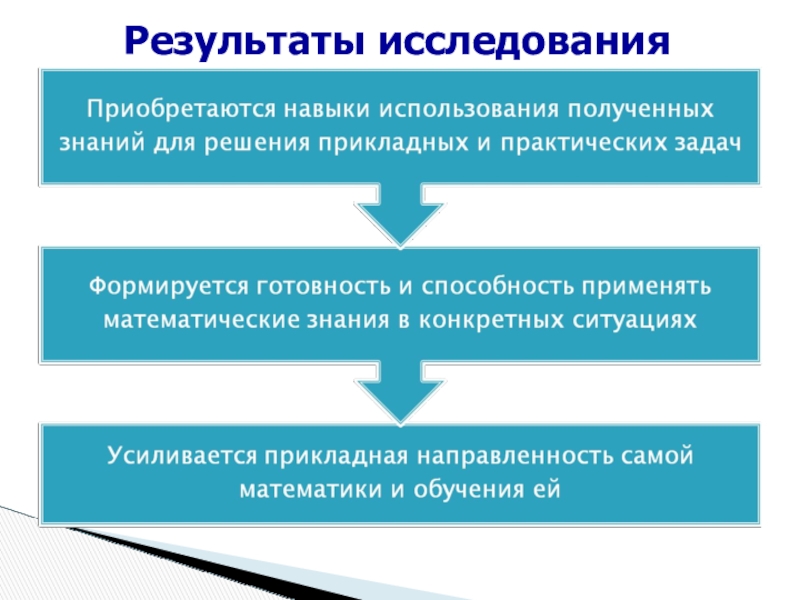 Результаты исследования

Приобретаются навыки использования полученных знаний для решения прикладных и практических задач

Формируется готовность и способность применять математические знания в конкретных ситуациях

Усиливается прикладная направленность самой математики и обучения ей